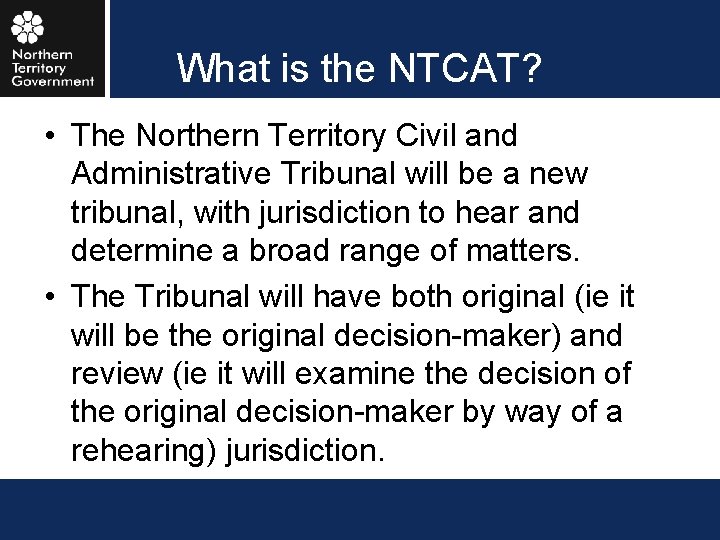 Northern Territory Government

What is the NTCAT?

• The Northern Territory Civil and Administrative Tribunal will be a new tribunal, with jurisdiction to hear and determine a broad range of matters.

• The Tribunal will have both original (ie it will be the original decision-maker) and review (ie it will examine the decision of the original decision-maker by way of a rehearing) jurisdiction.